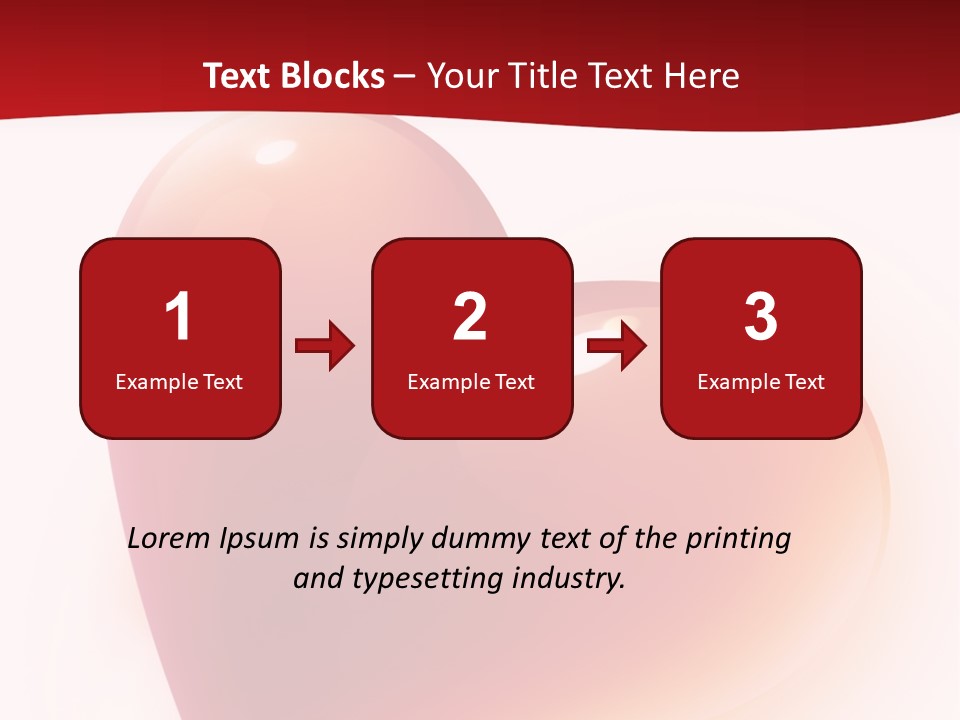 Text Blocks – Your Title Text Here

1
Example Text

2
Example Text

3
Example Text

Lorem Ipsum is simply dummy text of the printing and typesetting industry.